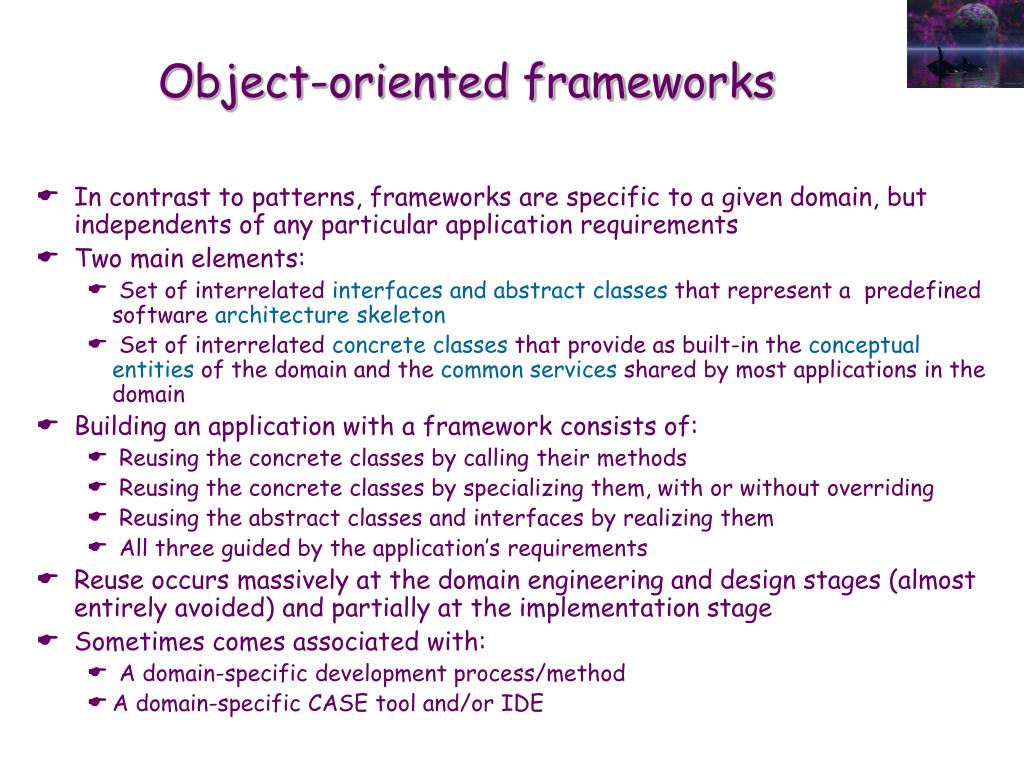 Object-oriented frameworks

In contrast to patterns, frameworks are specific to a given domain, but independents of any particular application requirements

Two main elements:

Set of interrelated interfaces and abstract classes that represent a predefined software architecture skeleton

Set of interrelated concrete classes that provide as built-in the conceptual entities of the domain and the common services shared by most applications in the domain

Building an application with a framework consists of:

Reusing the concrete classes by calling their methods

Reusing the concrete classes by specializing them, with or without overriding

Reusing the abstract classes and interfaces by realizing them

All three guided by the application's requirements

Reuse occurs massively at the domain engineering and design stages (almost entirely avoided) and partially at the implementation stage

Sometimes comes associated with:

A domain-specific development process/method

A domain-specific CASE tool and/or IDE